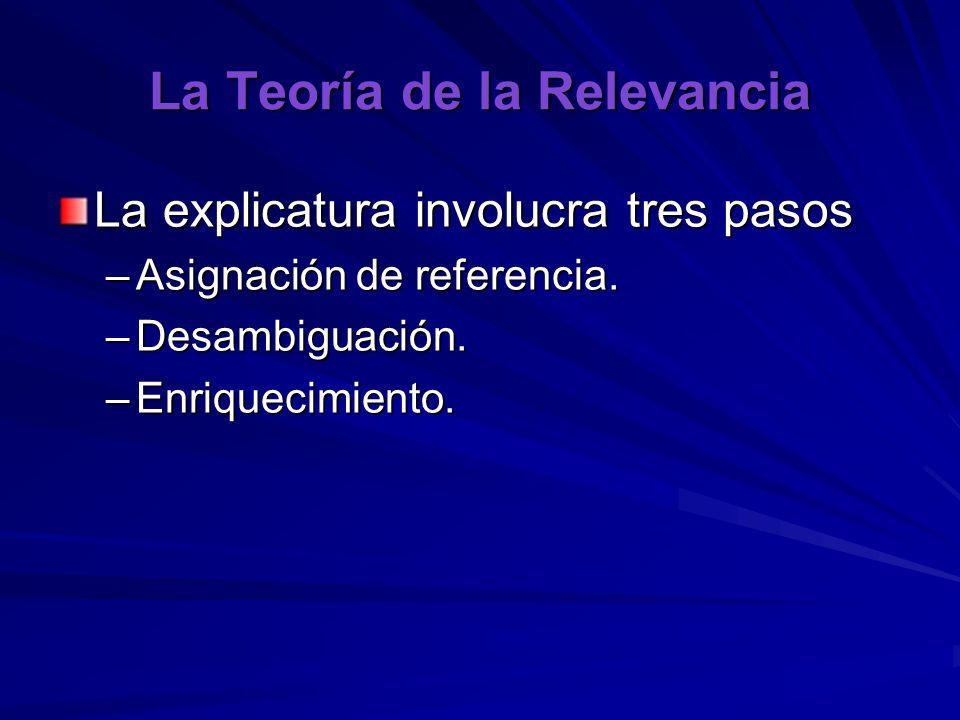 La Teoría de la Relevancia

La explicatura involucra tres pasos
– Asignación de referencia.
– Desambiguación.
– Enriquecimiento.